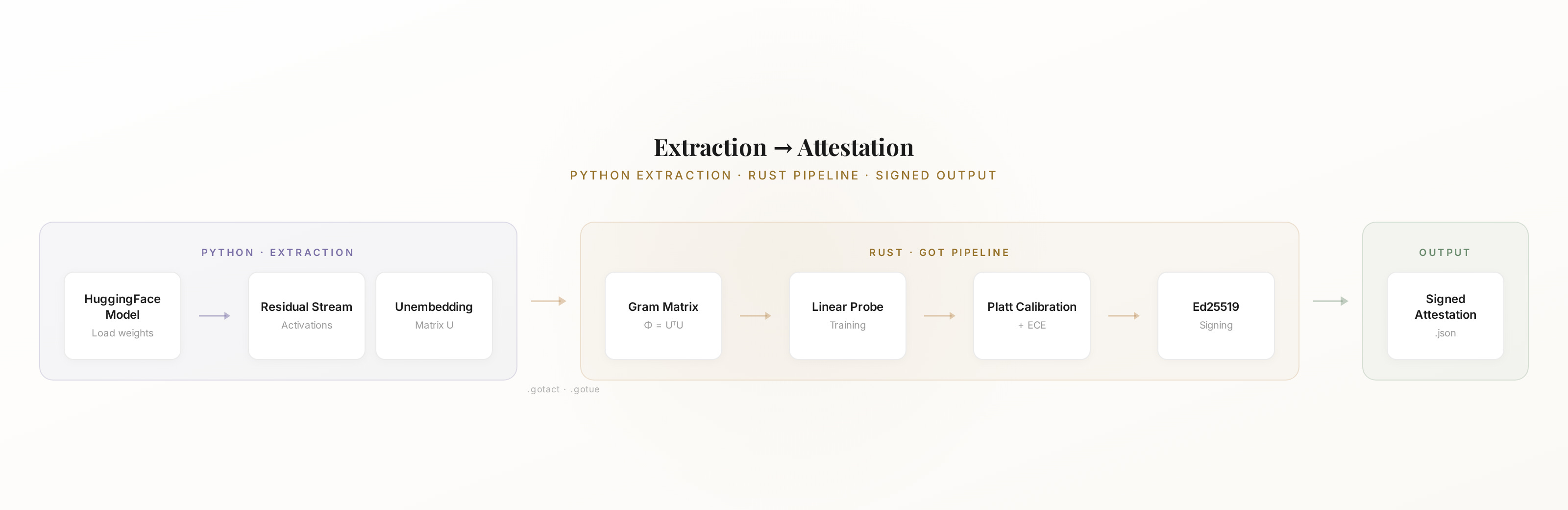 Extraction → Attestation

PYTHON EXTRACTION · RUST PIPELINE · SIGNED OUTPUT

PYTHON · EXTRACTION

HuggingFace Model
Load weights

Residual Stream
Activations

Unembedding
Matrix U

.gotact · .gotue

RUST · GOT PIPELINE

Gram Matrix
$\Phi = U^T U$

Linear Probe
Training

Platt Calibration
+ ECE

Ed25519
Signing

OUTPUT

Signed Attestation
.json